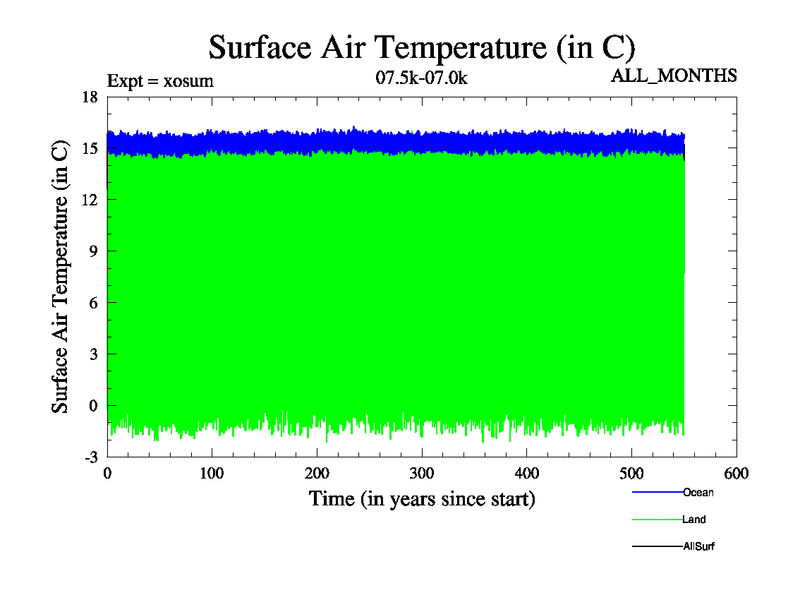 Surface Air Temperature (in C)

Expt = xosum

07.5k-07.0k

ALL_MONTHS

Surface Air Temperature (in C)

18
15
12
9
6
3
0
-3

0
100
200
300
400
500
600

Time (in years since start)

Ocean

Land

AllSurf